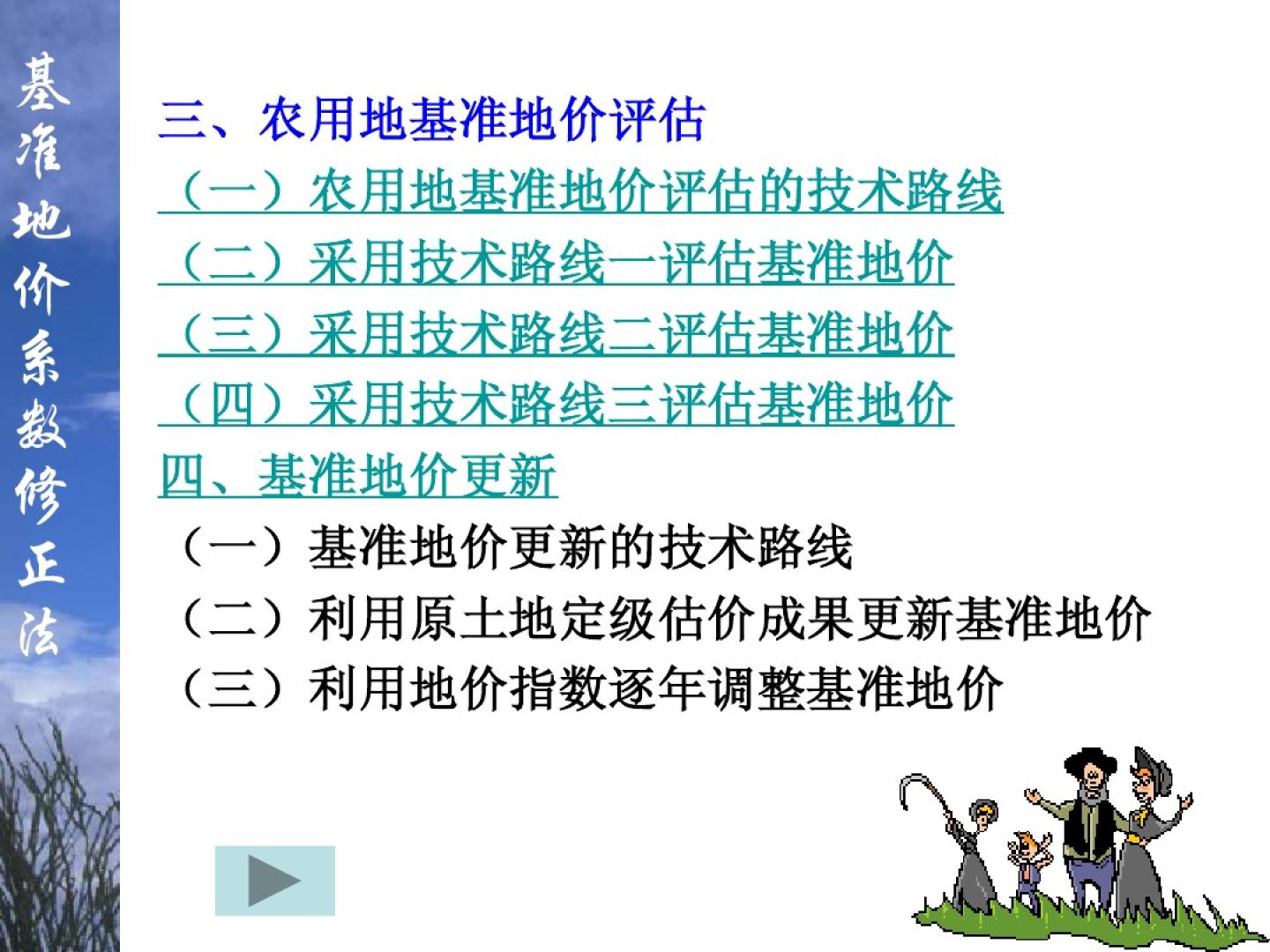 基准地价系数修正法

三、农用地基准地价评估

（一）农用地基准地价评估的技术路线

（二）采用技术路线一评估基准地价

（三）采用技术路线二评估基准地价

（四）采用技术路线三评估基准地价

四、基准地价更新

（一）基准地价更新的技术路线

（二）利用原土地定级估价成果更新基准地价

（三）利用地价指数逐年调整基准地价